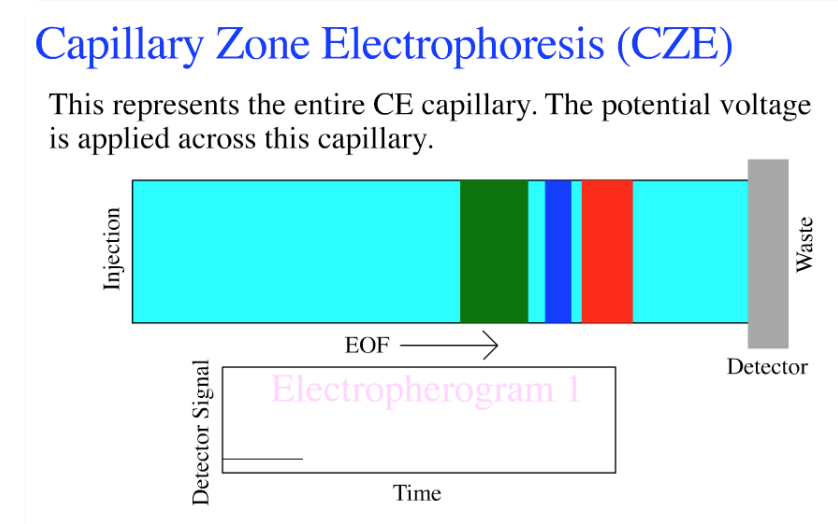 Capillary Zone Electrophoresis (CZE)

This represents the entire CE capillary. The potential voltage is applied across this capillary.

Injection

Waste

EOF

Detector

Detector Signal

Electropherogram 1

Time